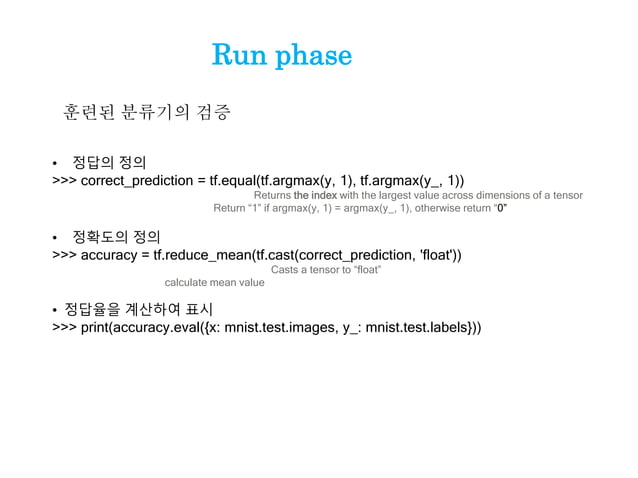 Run phase

훈련된 분류기의 검증

• 정답의 정의
>>> correct_prediction = tf.equal(tf.argmax(y, 1), tf.argmax(y_, 1))
Returns the index with the largest value across dimensions of a tensor
Return “1” if argmax(y, 1) = argmax(y_, 1), otherwise return “0”

• 정확도의 정의
>>> accuracy = tf.reduce_mean(tf.cast(correct_prediction, 'float'))
Casts a tensor to “float”
calculate mean value

• 정답율을 계산하여 표시
>>> print(accuracy.eval({x: mnist.test.images, y_: mnist.test.labels}))